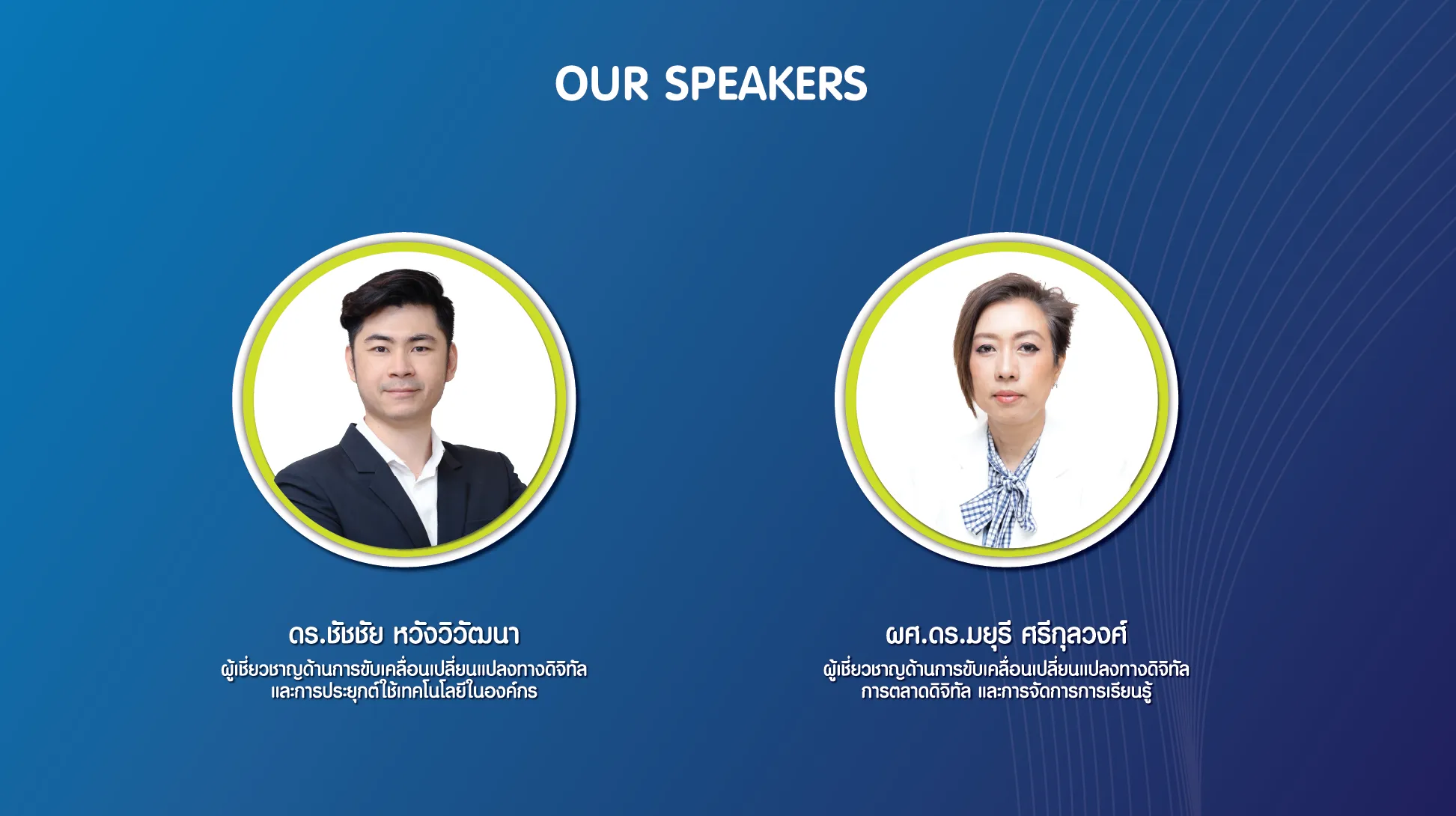 OUR SPEAKERS

ดร.ชัชชัย หวังวิวัฒนา
ผู้เชี่ยวชาญด้านการขับเคลื่อนเปลี่ยนแปลงทางดิจิทัล และการประยุกต์ใช้เทคโนโลยีในองค์กร

ผศ.ดร.มยุรี ศรีกุลวงศ์
ผู้เชี่ยวชาญด้านการขับเคลื่อนเปลี่ยนแปลงทางดิจิทัล การตลาดดิจิทัล และการจัดการการเรียนรู้